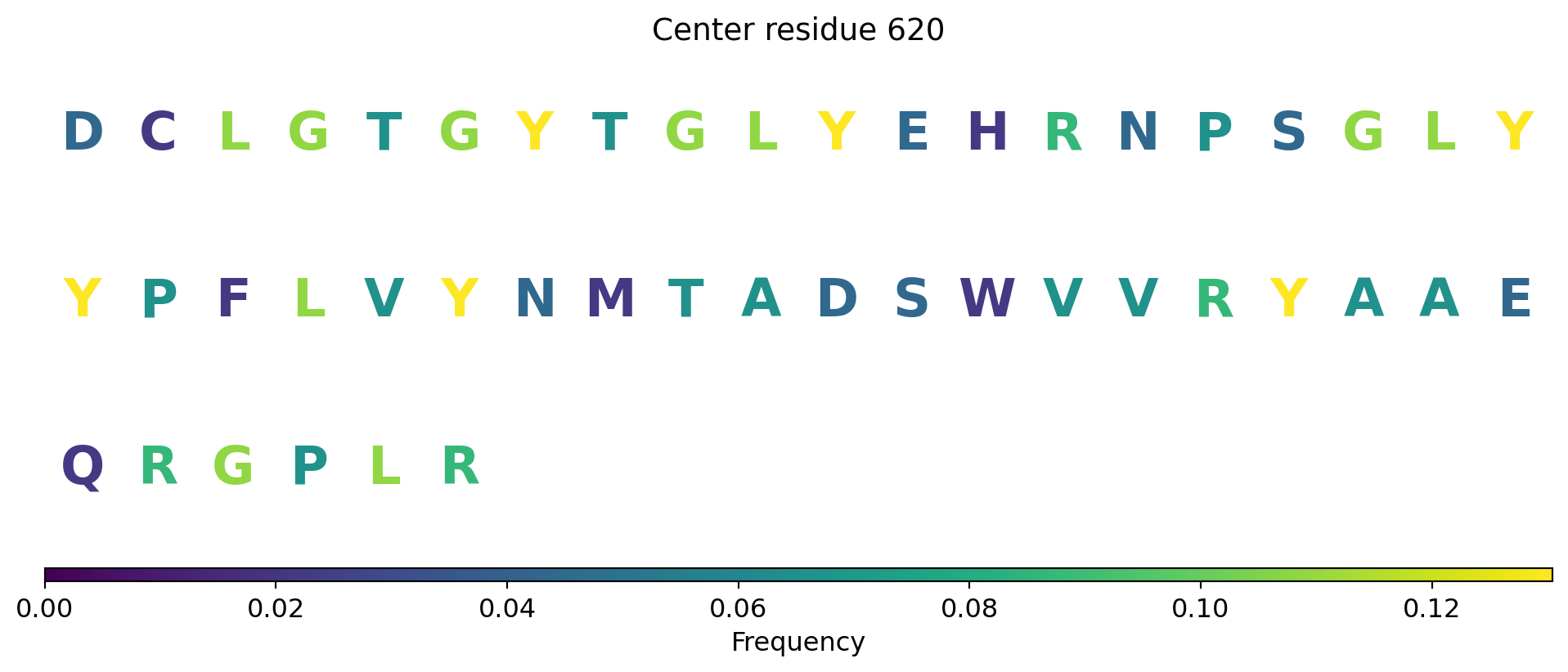 Center residue 620

D C L G T G Y T G L Y E H R N P S G L Y

Y P F L V Y N M T A D S W V V R Y A A E

Q R G P L R

0.00 0.02 0.04 0.06 0.08 0.10 0.12

Frequency